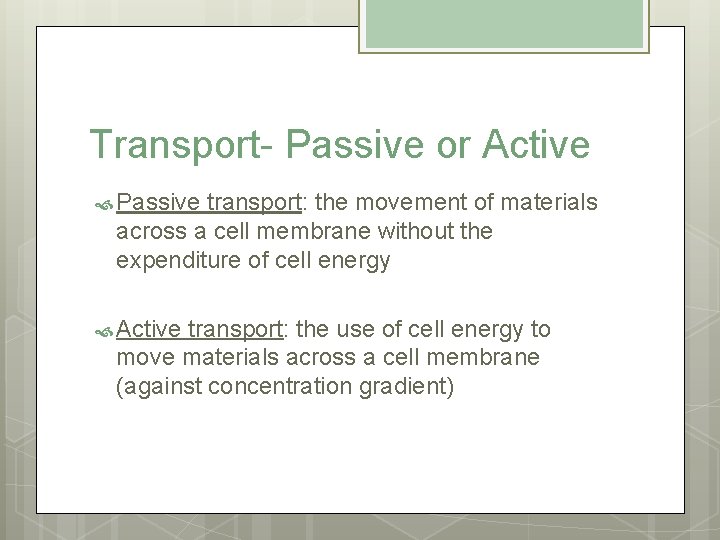 Transport- Passive or Active

Passive transport: the movement of materials across a cell membrane without the expenditure of cell energy

Active transport: the use of cell energy to move materials across a cell membrane (against concentration gradient)